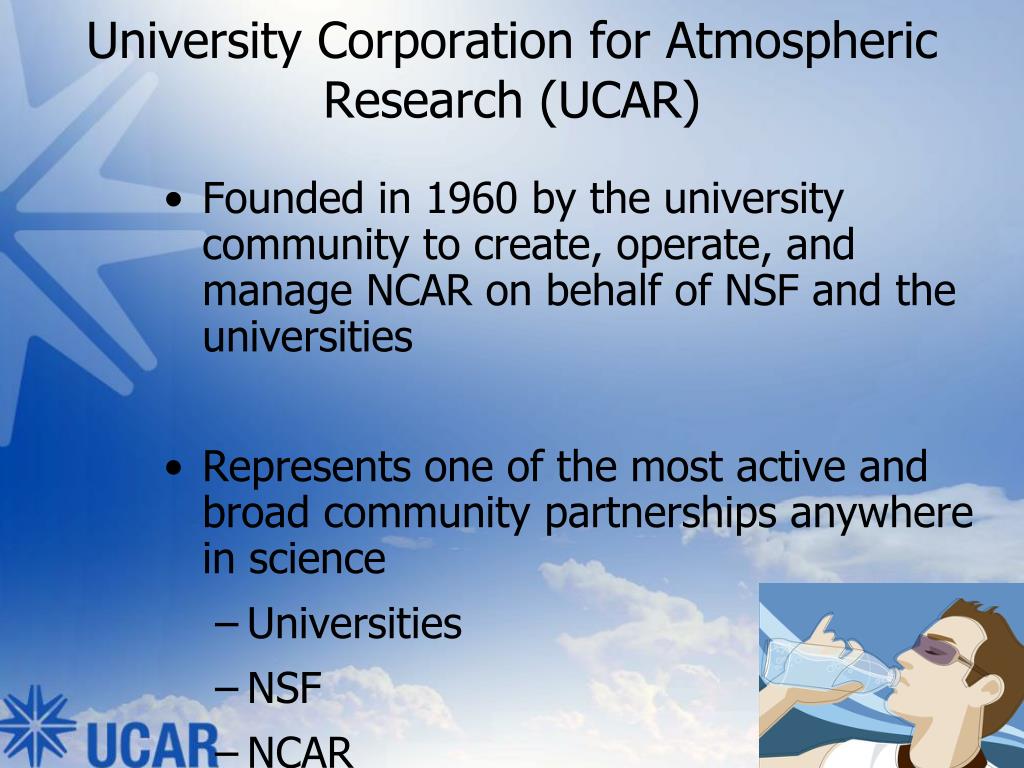 University Corporation for Atmospheric Research (UCAR)

• Founded in 1960 by the university community to create, operate, and manage NCAR on behalf of NSF and the universities

• Represents one of the most active and broad community partnerships anywhere in science
– Universities
– NSF
– NCAR

UCAR